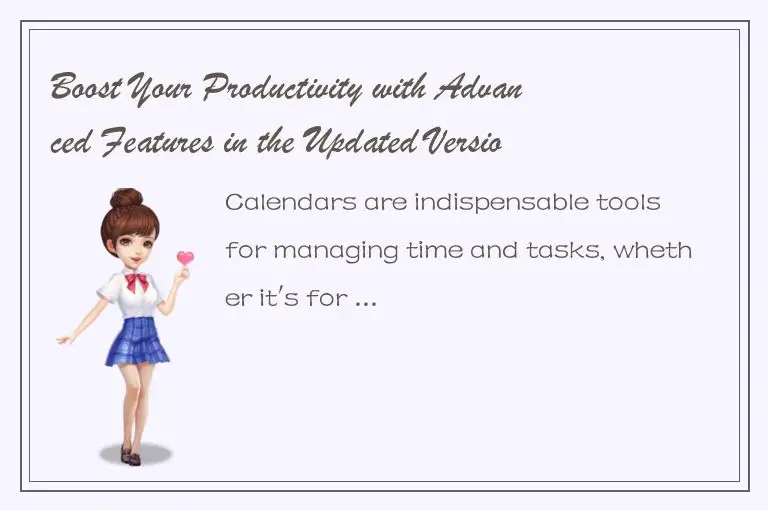 Boost Your Productivity with Advanced Features in the Updated Versio

Calendars are indispensable tools for managing time and tasks, whether it's for ...